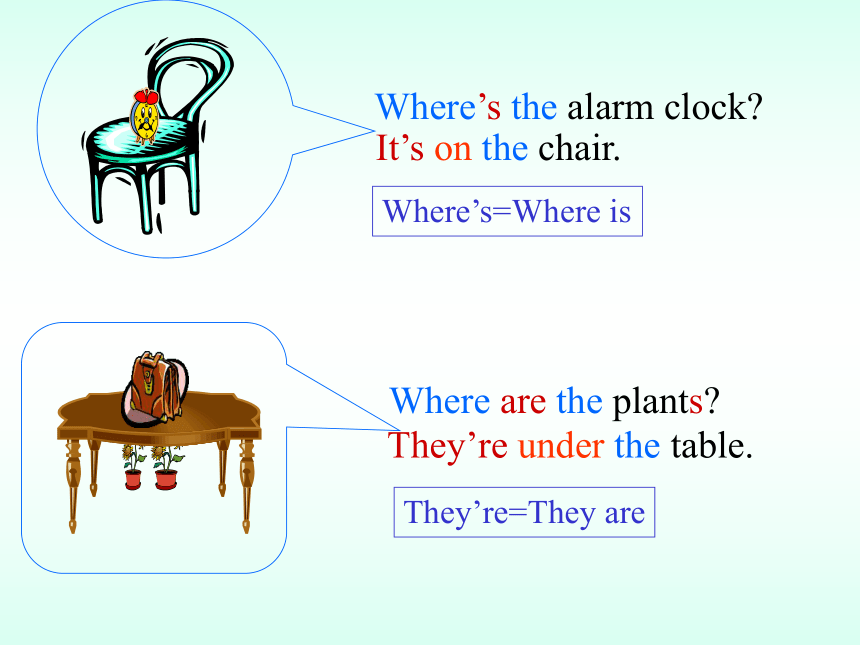 Where’s the alarm clock?
It’s on the chair.

Where’s=Where is

Where are the plants?
They’re under the table.

They’re=They are